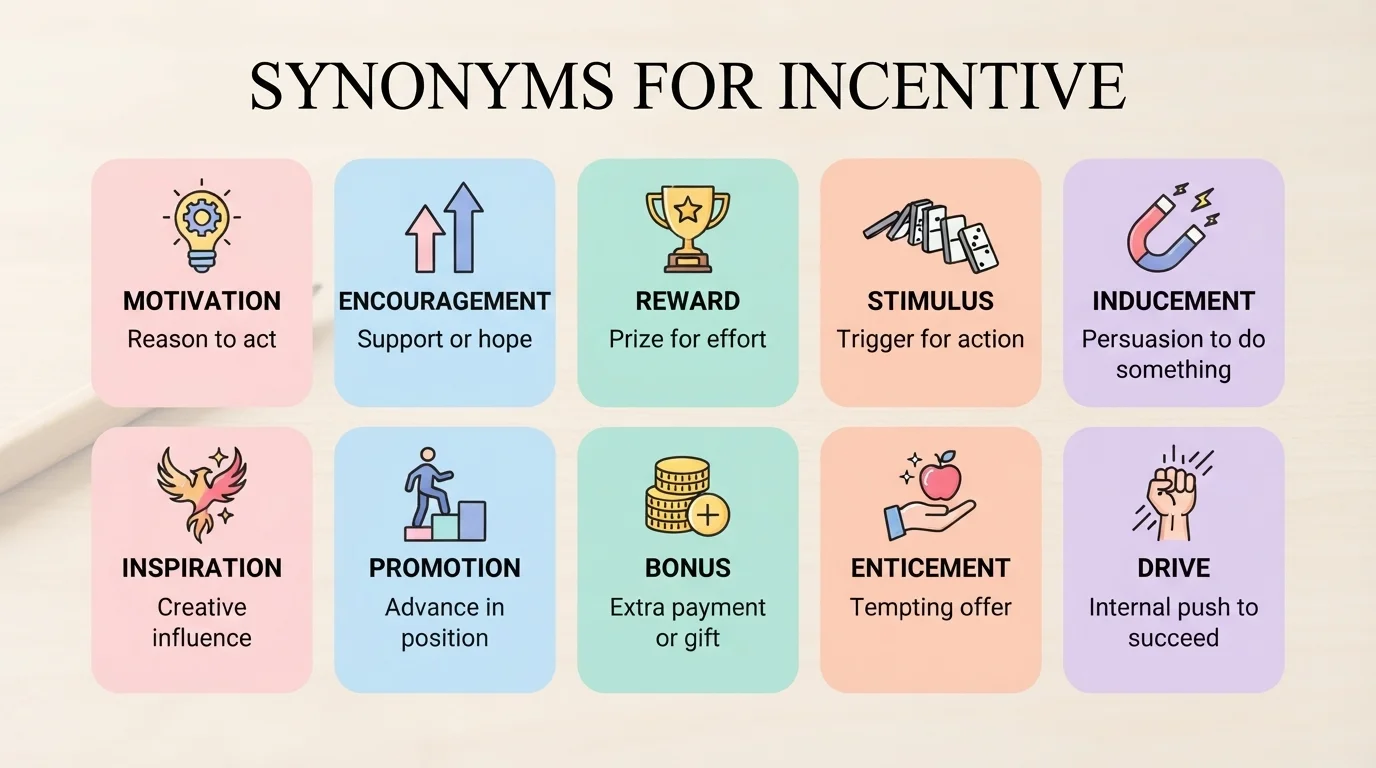 SYNONYMS FOR INCENTIVE

MOTIVATION
Reason to act

ENCOURAGEMENT
Support or hope

REWARD
Prize for effort

STIMULUS
Trigger for action

INDUCEMENT
Persuasion to do something

INSPIRATION
Creative influence

PROMOTION
Advance in position

BONUS
Extra payment or gift

ENTICEMENT
Tempting offer

DRIVE
Internal push to succeed